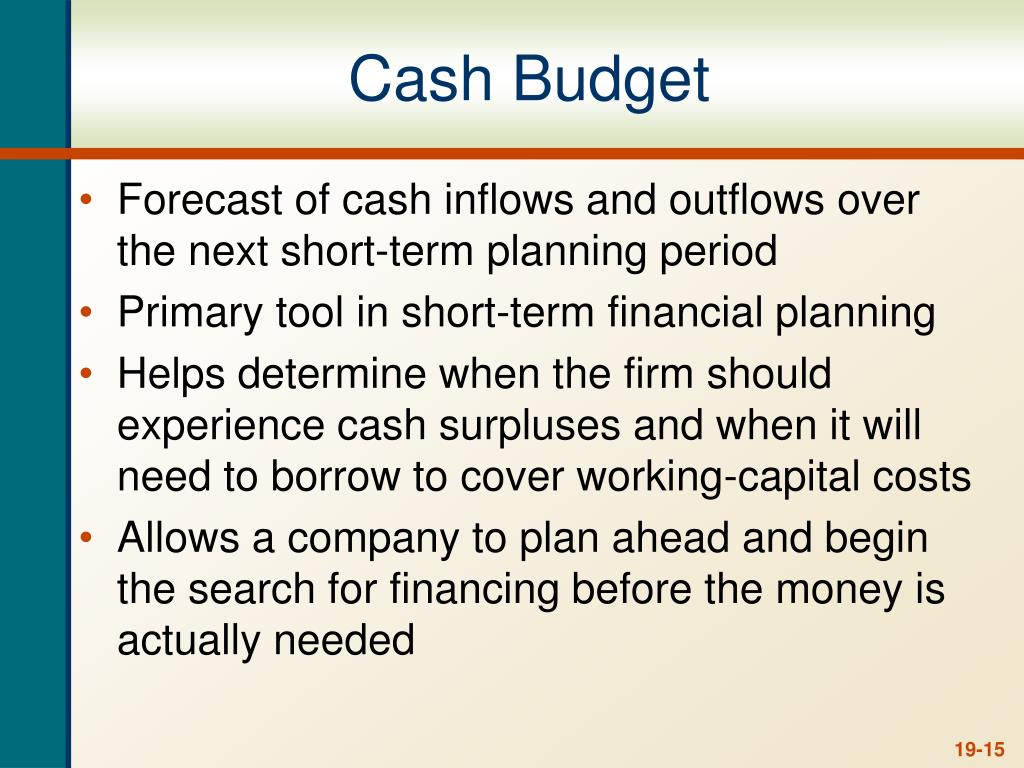 Cash Budget

• Forecast of cash inflows and outflows over the next short-term planning period
• Primary tool in short-term financial planning
• Helps determine when the firm should experience cash surpluses and when it will need to borrow to cover working-capital costs
• Allows a company to plan ahead and begin the search for financing before the money is actually needed

19-15